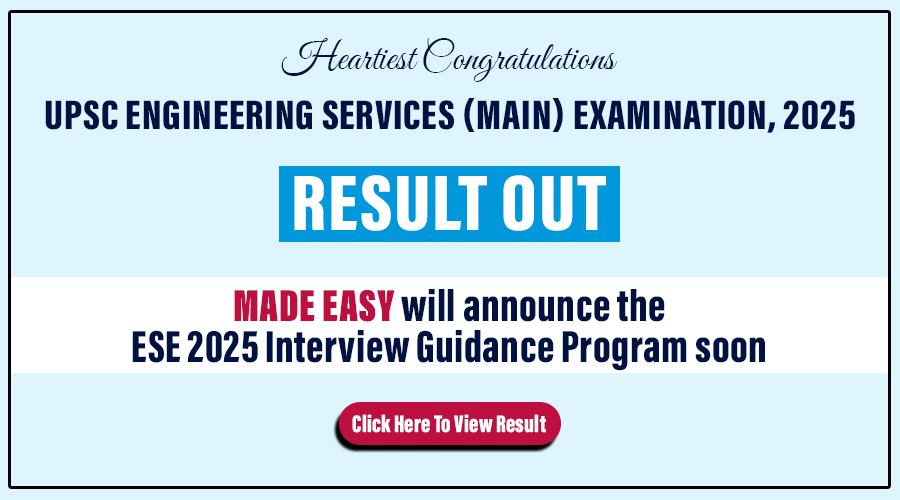 Heartiest Congratulations

UPSC ENGINEERING SERVICES (MAIN) EXAMINATION, 2025

RESULT OUT

MADE EASY will announce the ESE 2025 Interview Guidance Program soon

Click Here To View Result